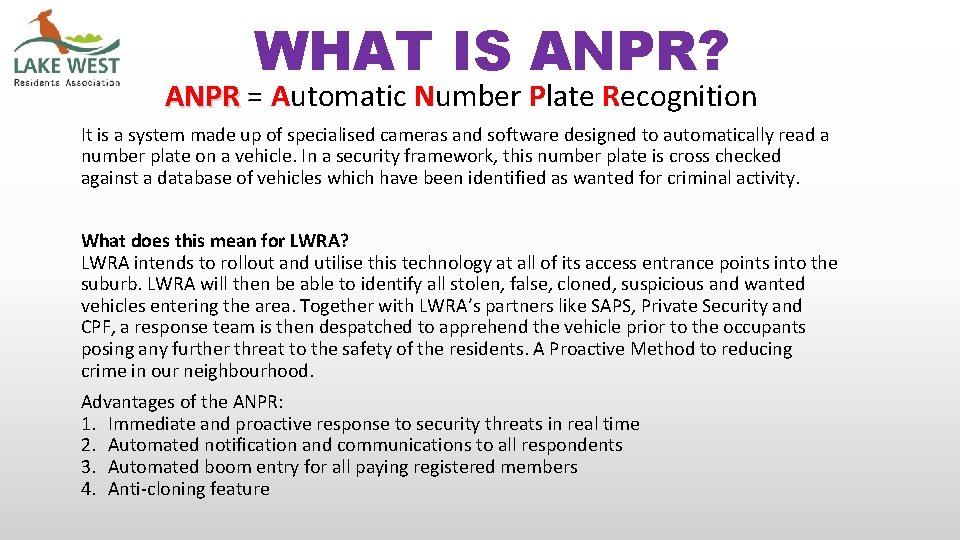 LAKE WEST
Residents Association

WHAT IS ANPR?

ANPR = Automatic Number Plate Recognition

It is a system made up of specialised cameras and software designed to automatically read a number plate on a vehicle. In a security framework, this number plate is cross checked against a database of vehicles which have been identified as wanted for criminal activity.

What does this mean for LWRA?
LWRA intends to rollout and utilise this technology at all of its access entrance points into the suburb. LWRA will then be able to identify all stolen, false, cloned, suspicious and wanted vehicles entering the area. Together with LWRA's partners like SAPS, Private Security and CPF, a response team is then despatched to apprehend the vehicle prior to the occupants posing any further threat to the safety of the residents. A Proactive Method to reducing crime in our neighbourhood.

Advantages of the ANPR:
1. Immediate and proactive response to security threats in real time
2. Automated notification and communications to all respondents
3. Automated boom entry for all paying registered members
4. Anti-cloning feature